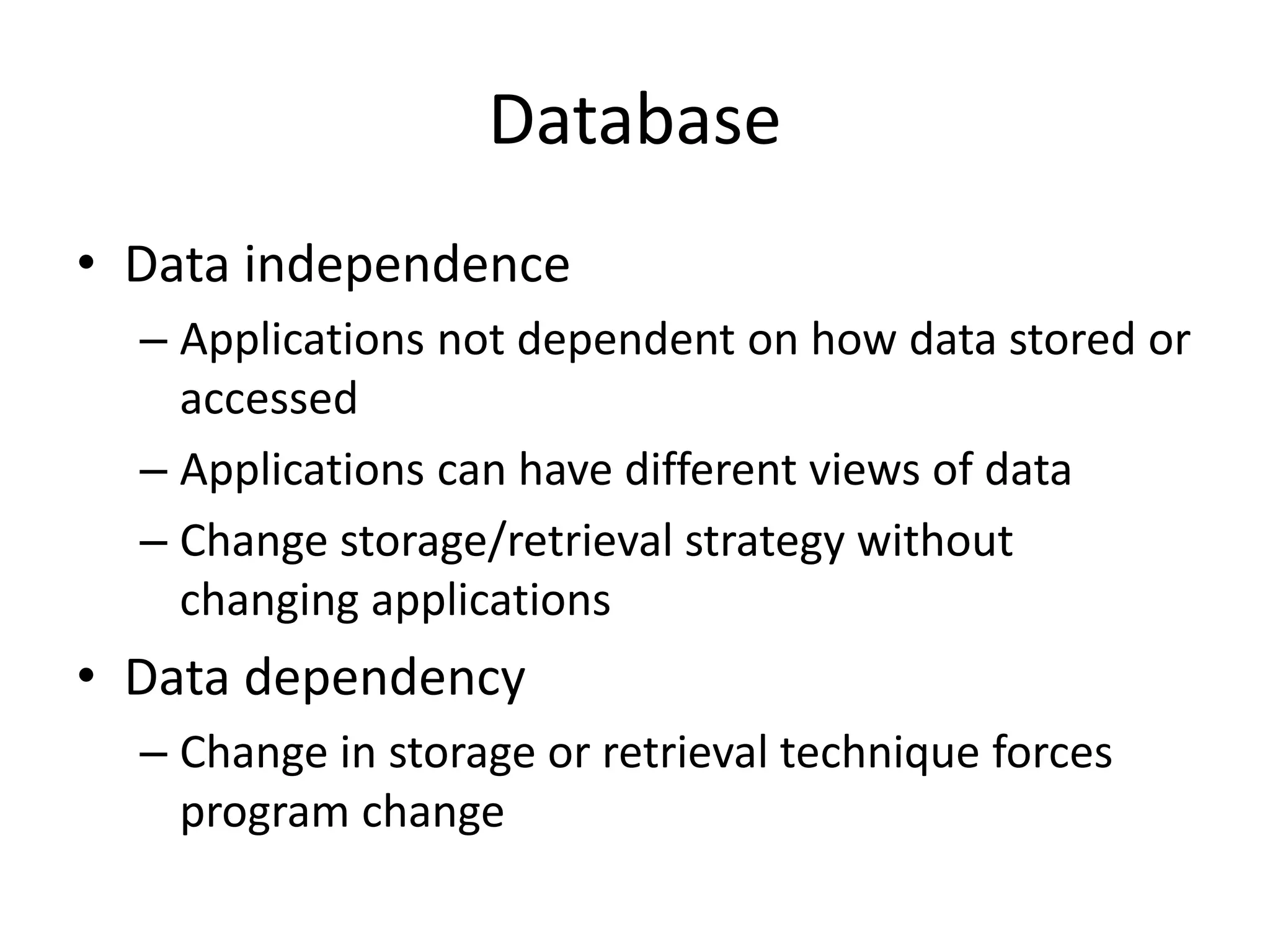 Database

• Data independence
– Applications not dependent on how data stored or accessed
– Applications can have different views of data
– Change storage/retrieval strategy without changing applications

• Data dependency
– Change in storage or retrieval technique forces program change